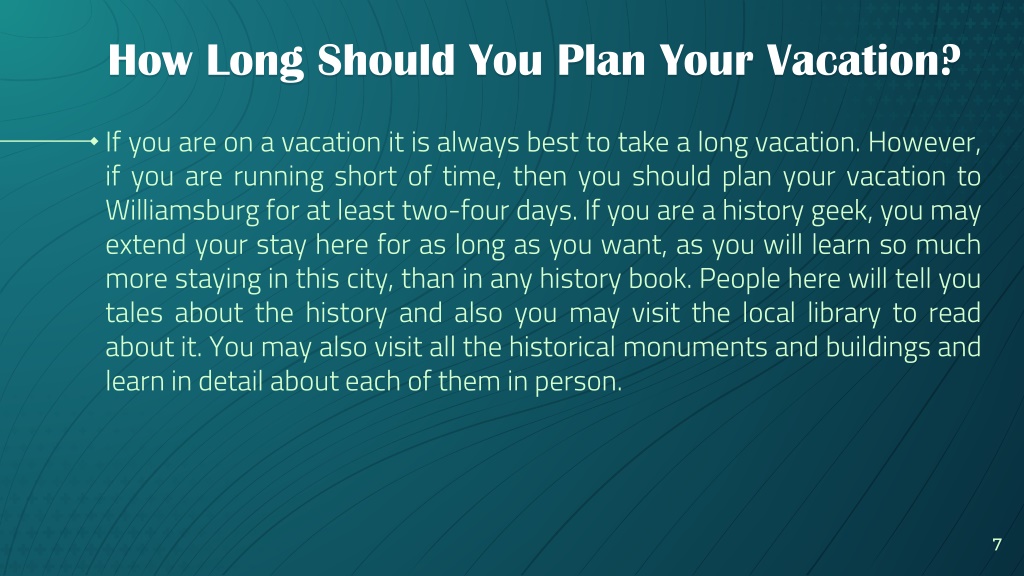 How Long Should You Plan Your Vacation?

If you are on a vacation it is always best to take a long vacation. However, if you are running short of time, then you should plan your vacation to Williamsburg for at least two-four days. If you are a history geek, you may extend your stay here for as long as you want, as you will learn so much more staying in this city, than in any history book. People here will tell you tales about the history and also you may visit the local library to read about it. You may also visit all the historical monuments and buildings and learn in detail about each of them in person.

7